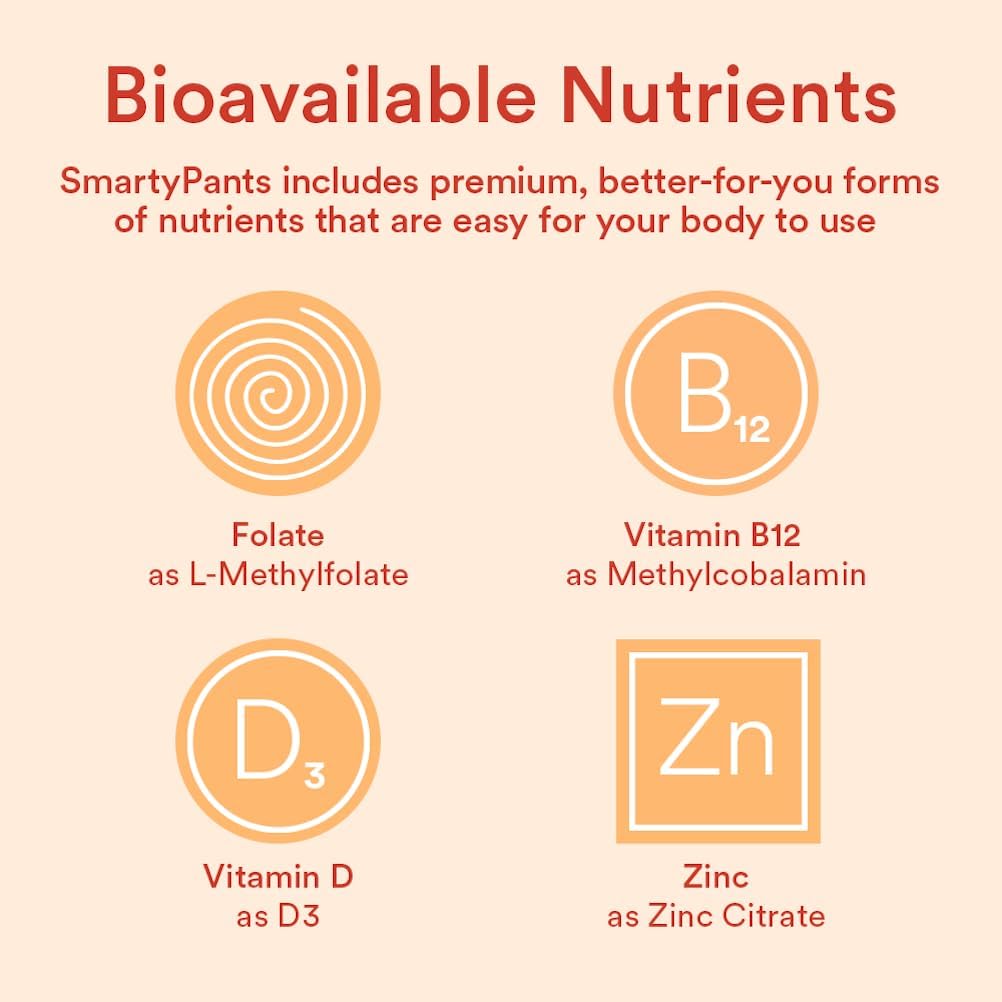 Bioavailable Nutrients

SmartyPants includes premium, better-for-you forms of nutrients that are easy for your body to use

Folate
as L-Methylfolate

$B_{12}$

Vitamin B12
as Methylcobalamin

$D_3$

Vitamin D
as D3

Zn

Zinc
as Zinc Citrate